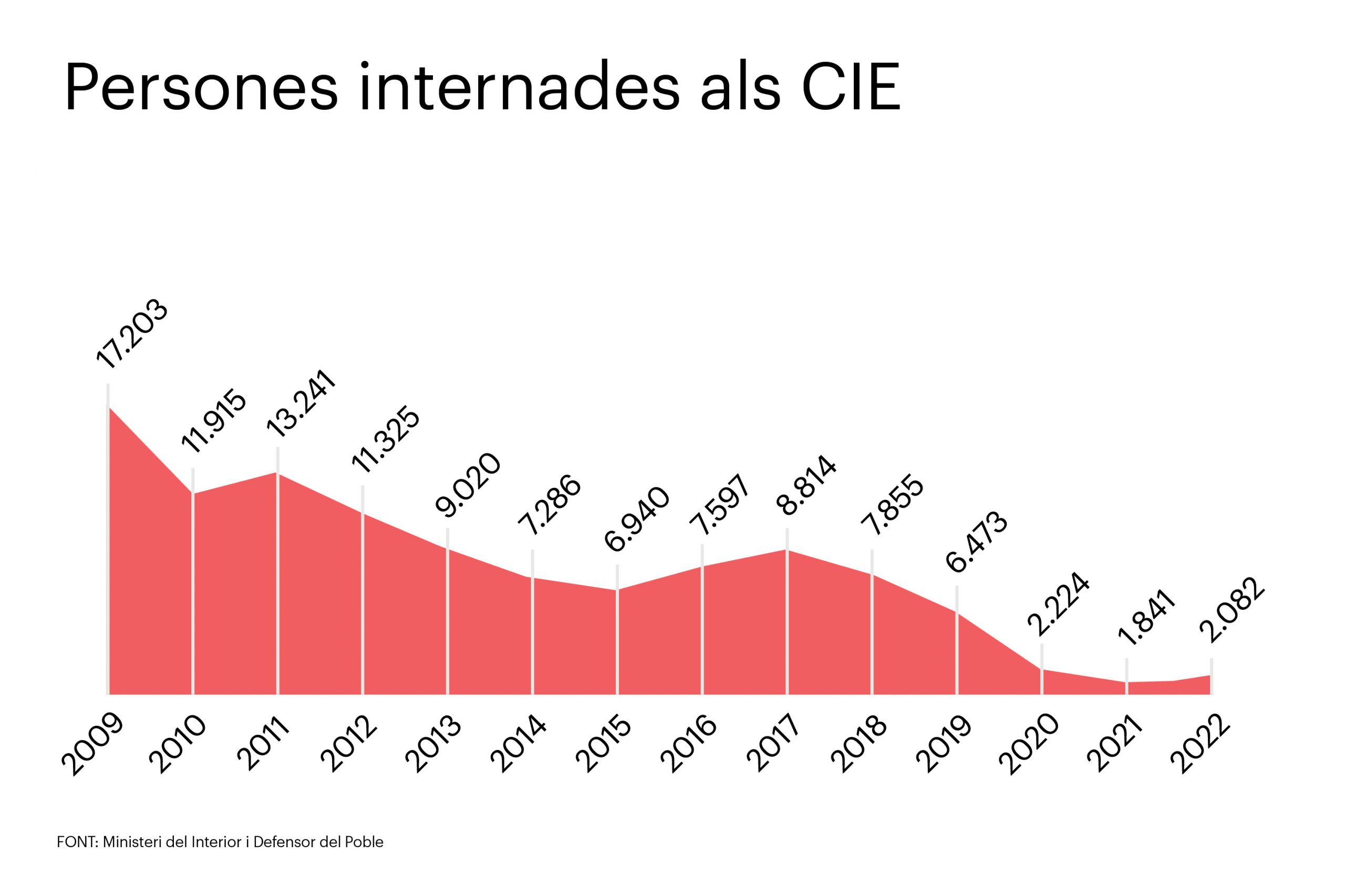 Persones internades als CIE

17.203
11.915
13.241
11.325
9.020
7.286
6.940
7.597
8.814
7.855
6.473
2.224
1.841
2.082

2009 2010 2011 2012 2013 2014 2015 2016 2017 2018 2019 2020 2021 2022

FONT: Ministeri del Interior i Defensor del Poble